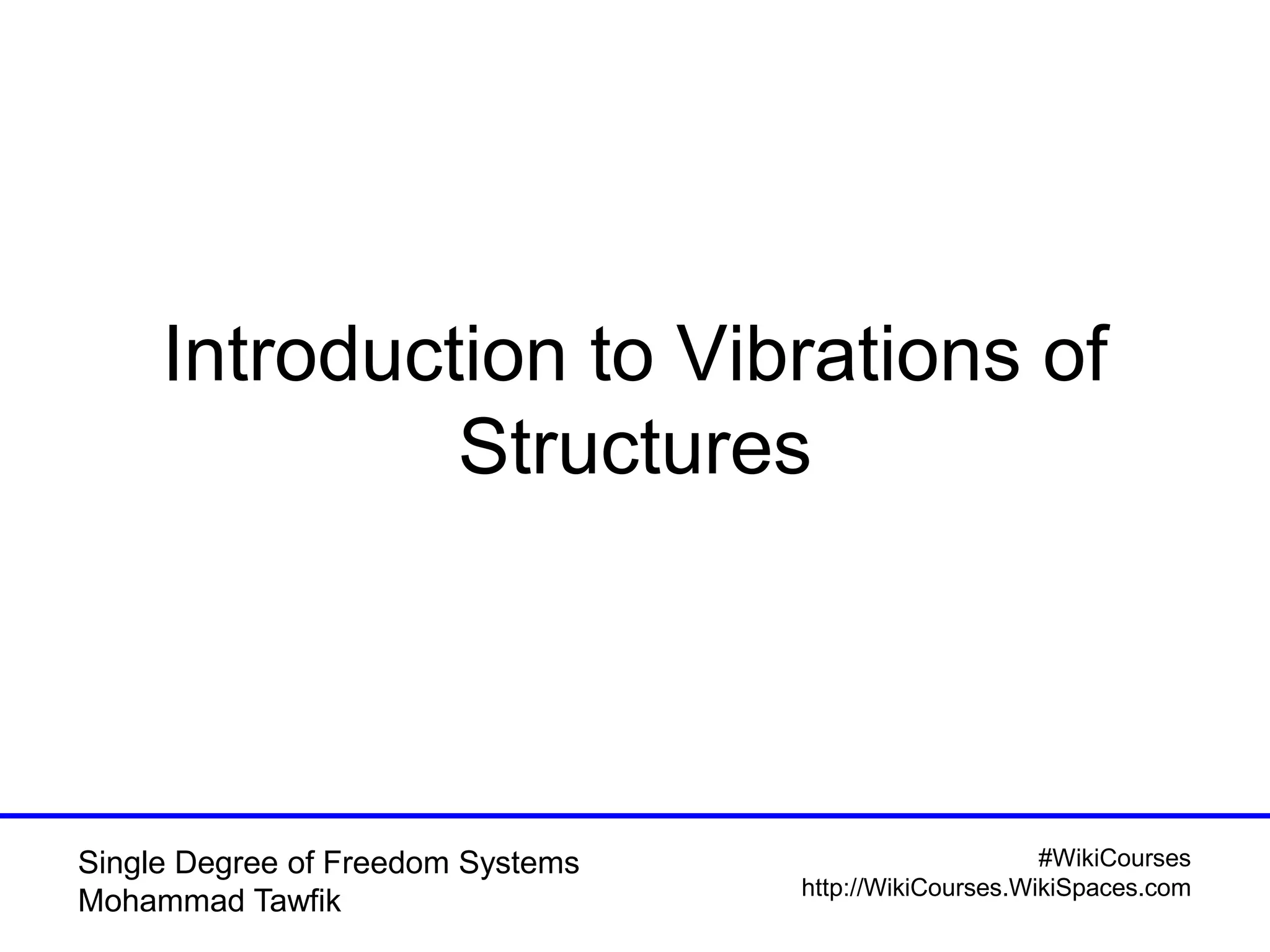 Introduction to Vibrations of Structures

Single Degree of Freedom Systems
Mohammad Tawfik

#WikiCourses
http://WikiCourses.WikiSpaces.com